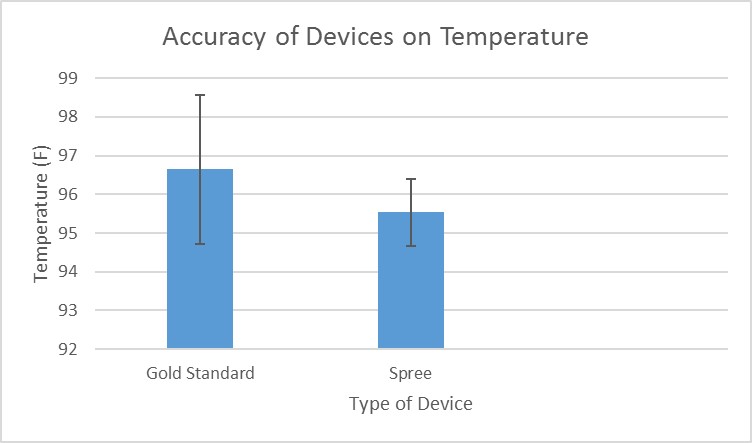 Accuracy of Devices on Temperature

Temperature (F)

99
98
97
96
95
94
93
92

Gold Standard
Spree

Type of Device